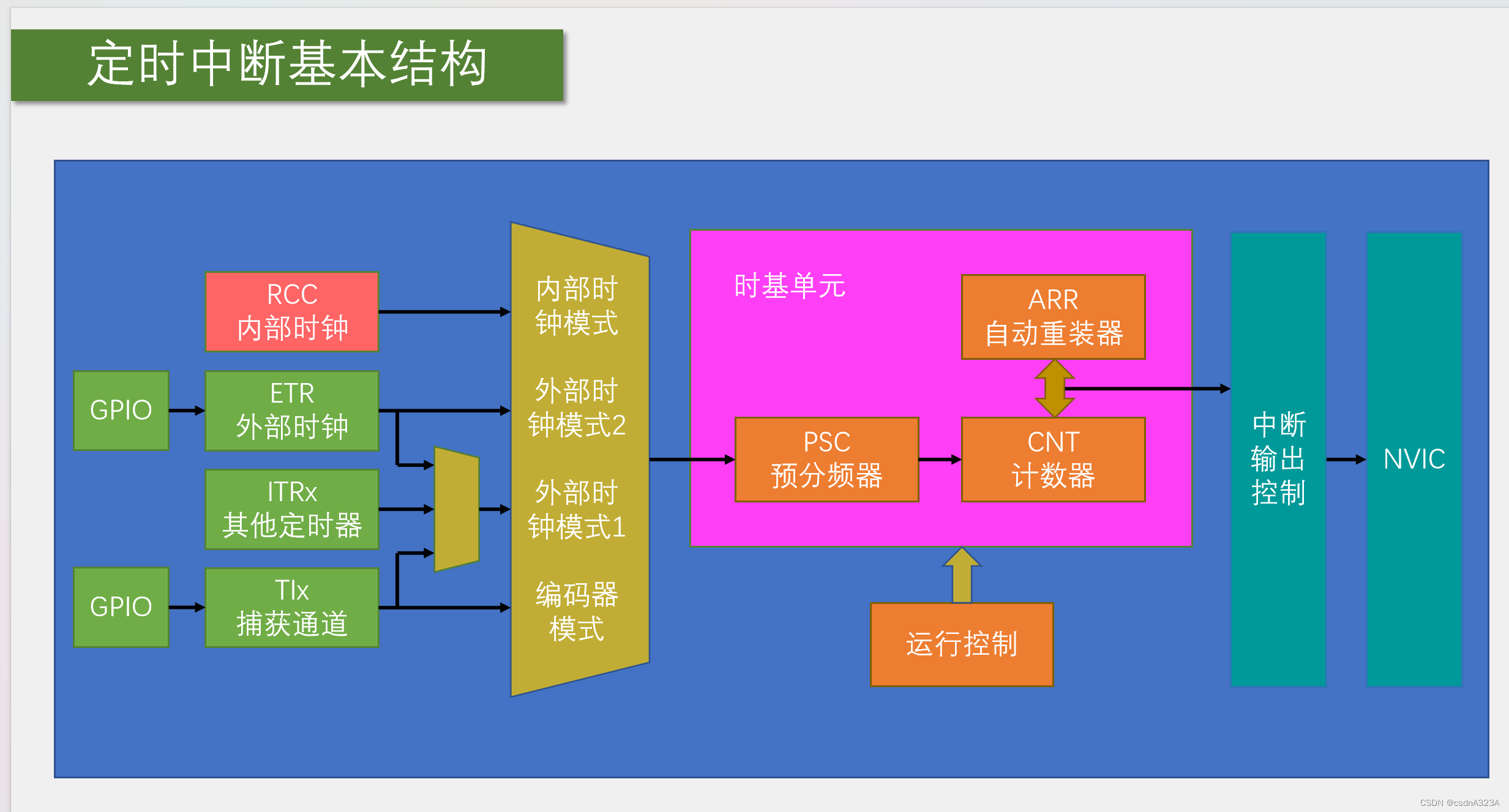 定时中断基本结构

RCC
内部时钟

GPIO

ETR
外部时钟

ITRx
其他定时器

GPIO

TIx
捕获通道

内部时钟模式

外部时钟模式2

外部时钟模式1

编码器模式

时基单元

ARR
自动重装器

PSC
预分频器

CNT
计数器

运行控制

中断输出控制

NVIC

CSDN @csdnA323A